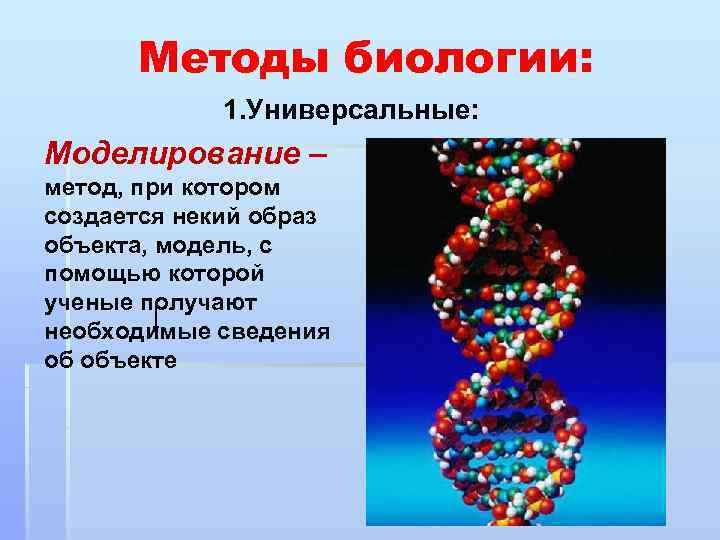 Методы биологии:

1.Универсальные:

Моделирование – метод, при котором создается некий образ объекта, модель, с помощью которой ученые получают необходимые сведения об объекте